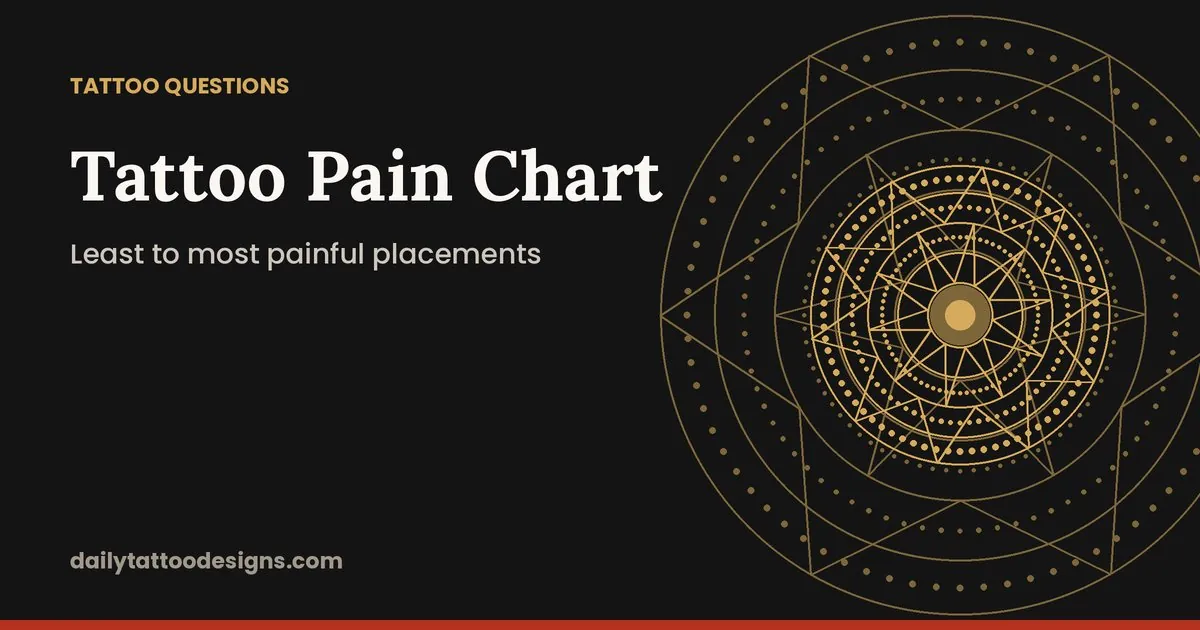 TATTOO QUESTIONS

Tattoo Pain Chart

Least to most painful placements

dailytattoodesigns.com